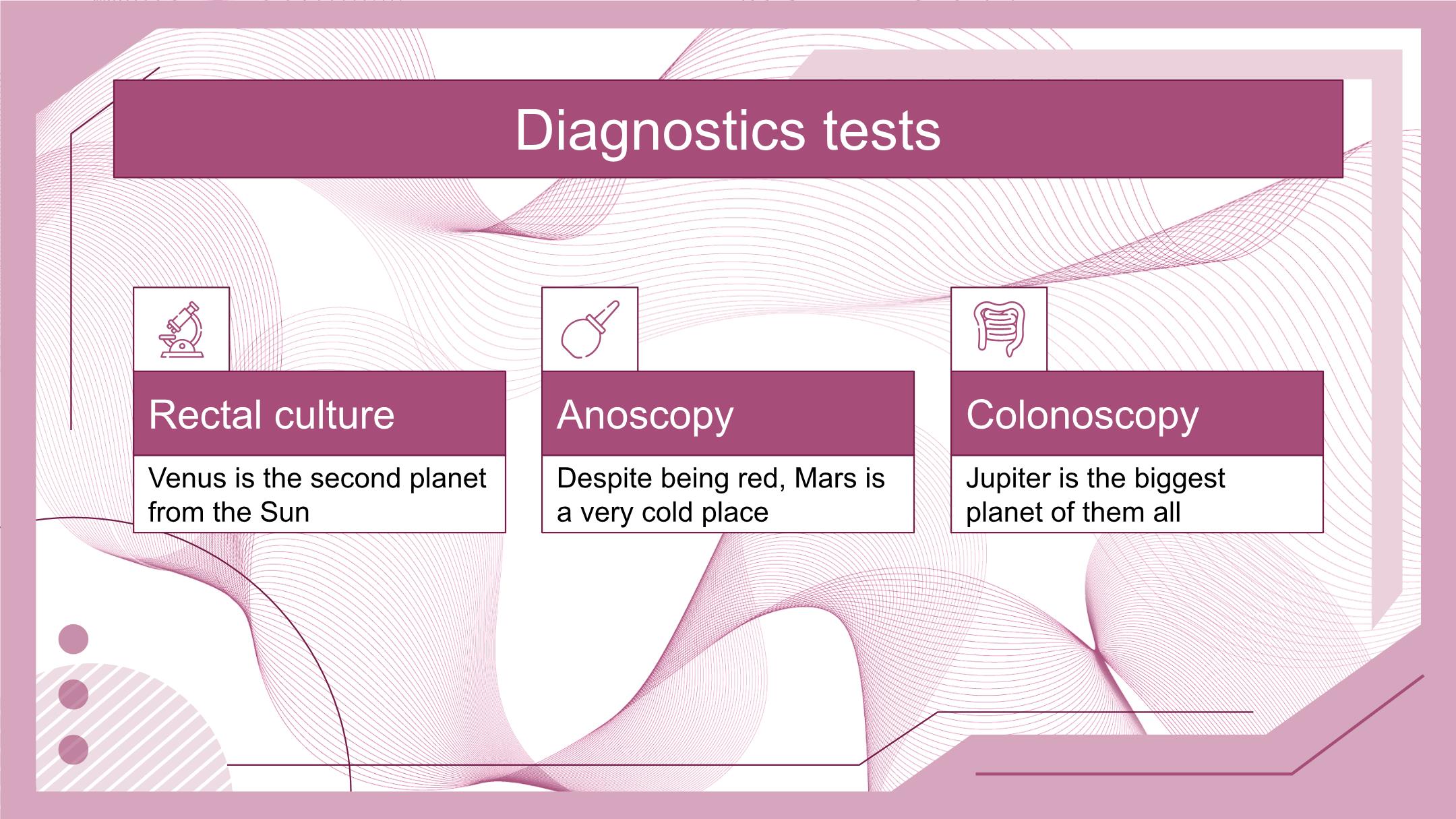 Diagnostics tests

Rectal culture

Venus is the second planet from the Sun

Anoscopy

Despite being red, Mars is a very cold place

Colonoscopy

Jupiter is the biggest planet of them all